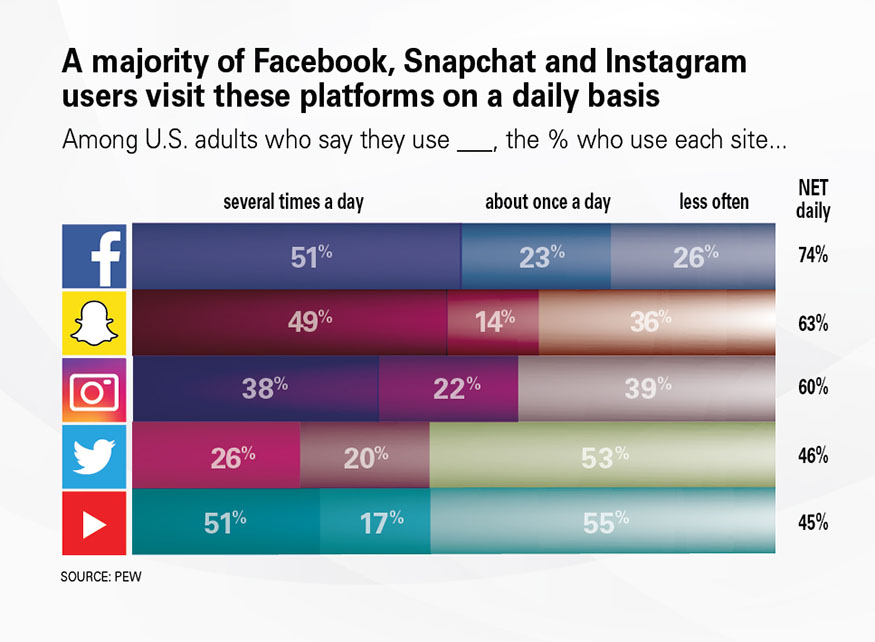 A majority of Facebook, Snapchat and Instagram users visit these platforms on a daily basis

Among U.S. adults who say they use ___, the % who use each site...

| | several times a day | about once a day | less often | NET daily |
|---|---|---|---|---|
| f | 51% | 23% | 26% | 74% |
| | 49% | 14% | 36% | 63% |
| | 38% | 22% | 39% | 60% |
| | 26% | 20% | 53% | 46% |
| | 51% | 17% | 55% | 45% |

SOURCE: PEW